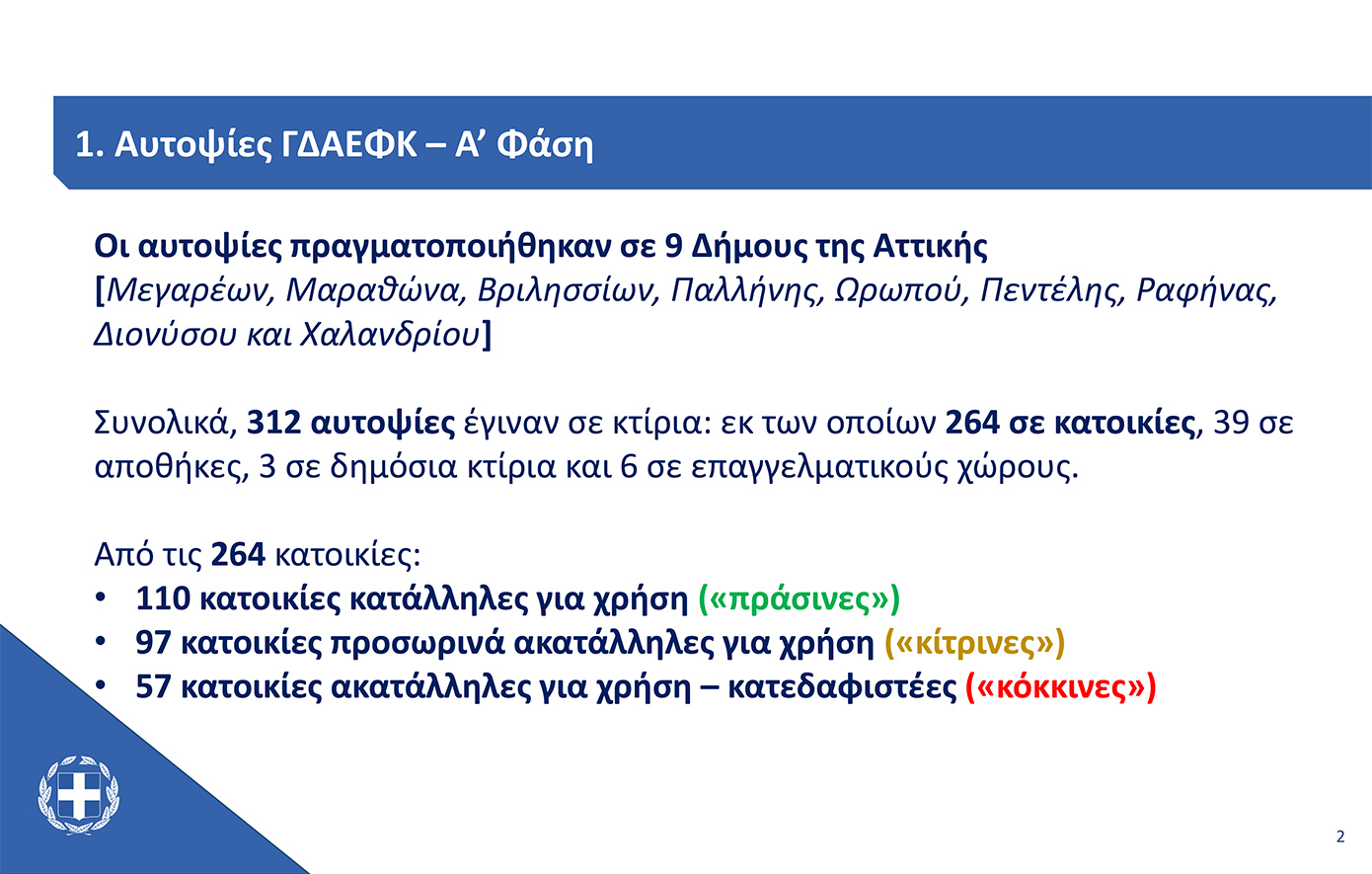 1. Αυτοψίες ΓΔΑΕΦΚ – Α' Φάση

Οι αυτοψίες πραγματοποιήθηκαν σε 9 Δήμους της Αττικής [Μεγαρέων, Μαραθώνα, Βριλησσίων, Παλλήνης, Ωρωπού, Πεντέλης, Ραφήνας, Διονύσου και Χαλανδρίου]

Συνολικά, 312 αυτοψίες έγιναν σε κτίρια: εκ των οποίων 264 σε κατοικίες, 39 σε αποθήκες, 3 σε δημόσια κτίρια και 6 σε επαγγελματικούς χώρους.

Από τις 264 κατοικίες:
• 110 κατοικίες κατάλληλες για χρήση («πράσινες»)
• 97 κατοικίες προσωρινά ακατάλληλες για χρήση («κίτρινες»)
• 57 κατοικίες ακατάλληλες για χρήση – κατεδαφιστέες («κόκκινες»)

2